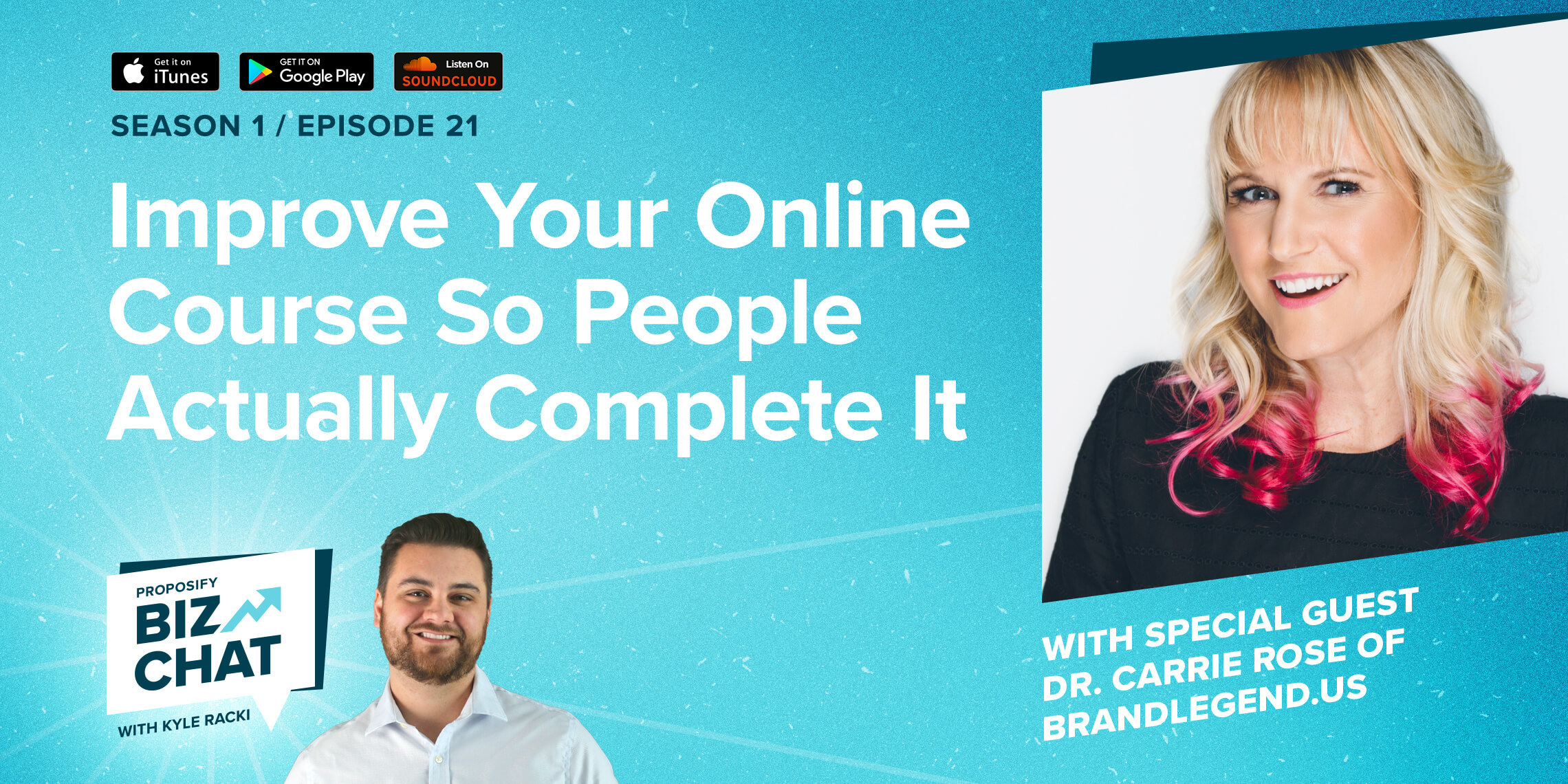 Get it on iTunes

GET IT ON Google Play

Listen On SOUNDCLOUD

SEASON 1 / EPISODE 21

Improve Your Online Course So People Actually Complete It

PROPOSIFY BIZ CHAT WITH KYLE RACKI

WITH SPECIAL GUEST DR. CARRIE ROSE OF BRANDLEGEND.US